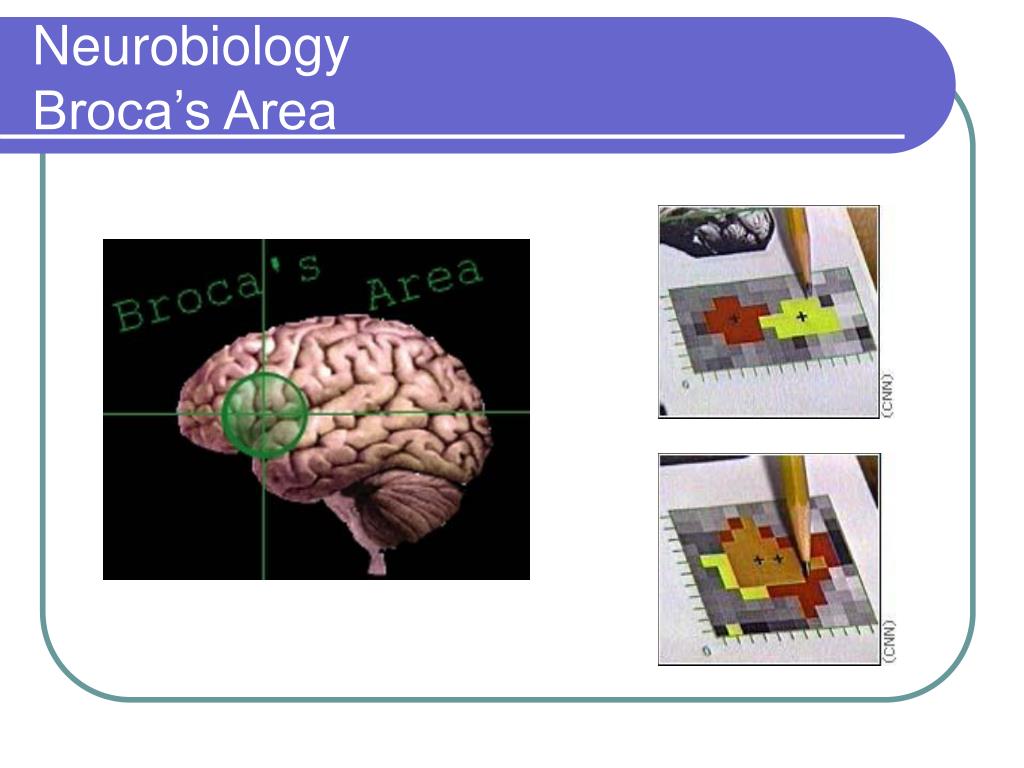 Neurobiology
Broca's Area

Broca's Area

(CNN)

(CNN)